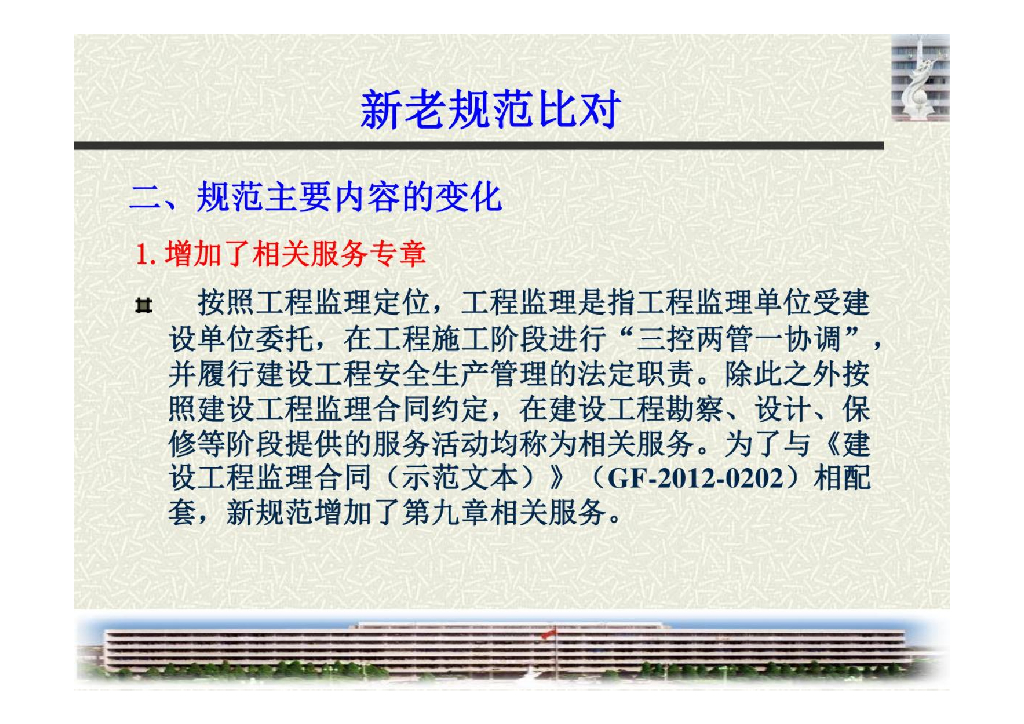 新老规范比对

二、规范主要内容的变化

1. 增加了相关服务专章

按照工程监理定位，工程监理是指工程监理单位受建设单位委托，在工程施工阶段进行“三控两管一协调”，并履行建设工程安全生产管理的法定职责。除此之外按照建设工程监理合同约定，在建设工程勘察、设计、保修等阶段提供的服务活动均称为相关服务。为了与《建设工程监理合同（示范文本）》（GF-2012-0202）相配套，新规范增加了第九章相关服务。